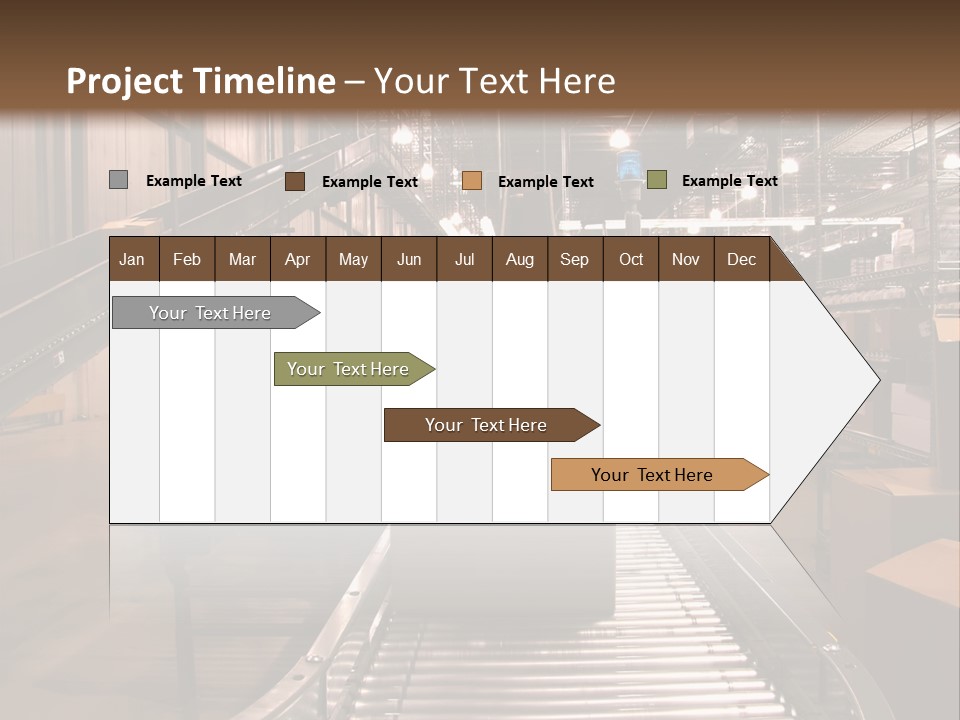 Project Timeline – Your Text Here

Example Text
Example Text
Example Text
Example Text

| Jan | Feb | Mar | Apr | May | Jun | Jul | Aug | Sep | Oct | Nov | Dec |
|---|---|---|---|---|---|---|---|---|---|---|---|

Your Text Here
Your Text Here
Your Text Here
Your Text Here